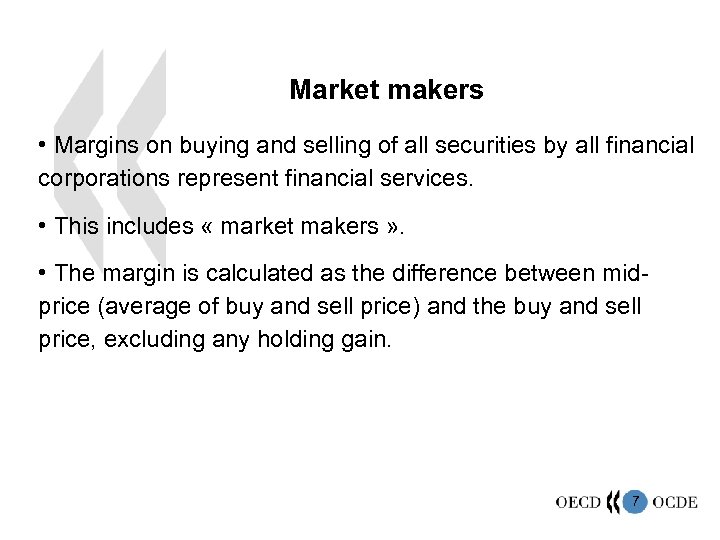 Market makers

• Margins on buying and selling of all securities by all financial corporations represent financial services.

• This includes « market makers ».

• The margin is calculated as the difference between mid-price (average of buy and sell price) and the buy and sell price, excluding any holding gain.

OECD 7 OCDE